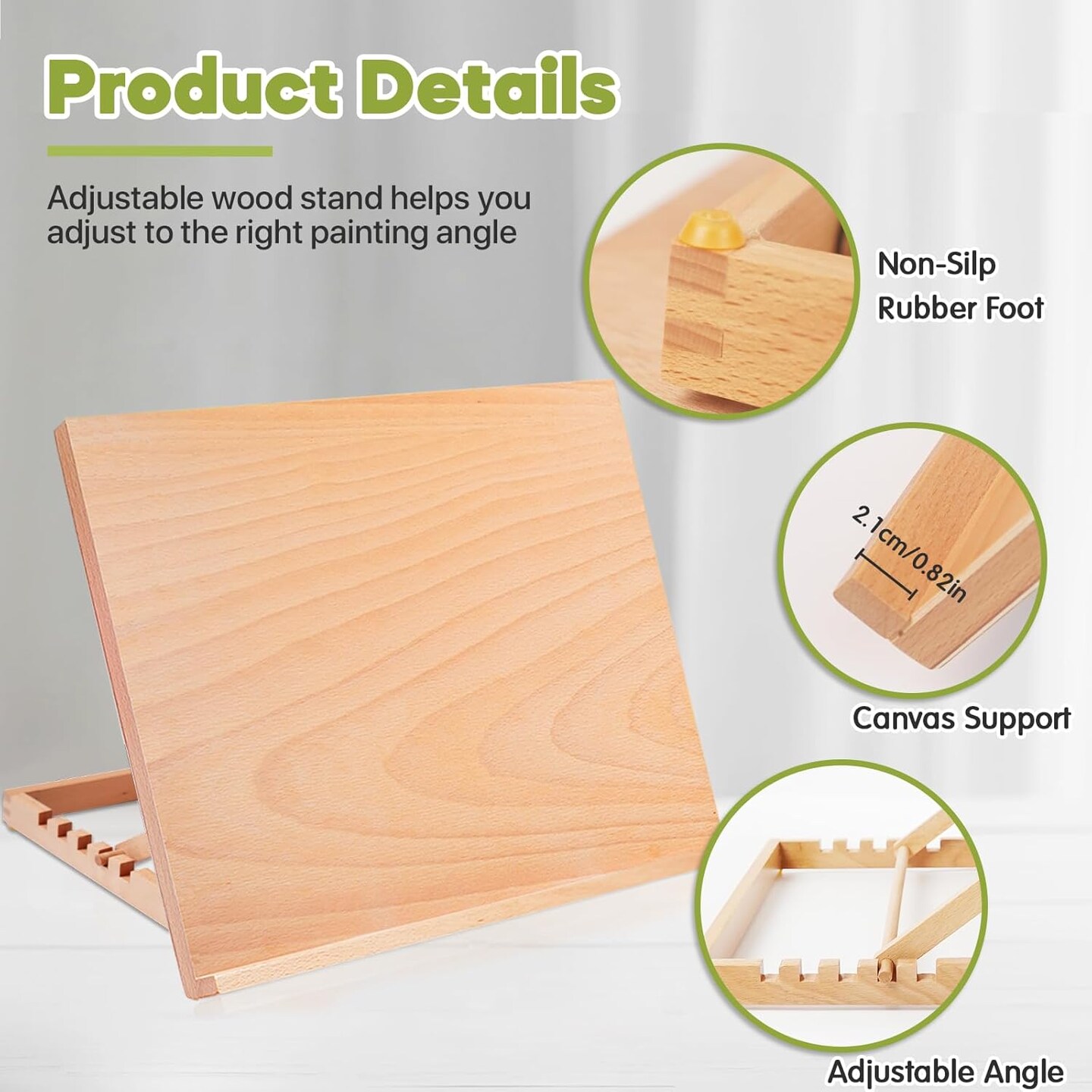 Product Details

Adjustable wood stand helps you adjust to the right painting angle

Non-Silp Rubber Foot

2.1cm/0.82in

Canvas Support

Adjustable Angle